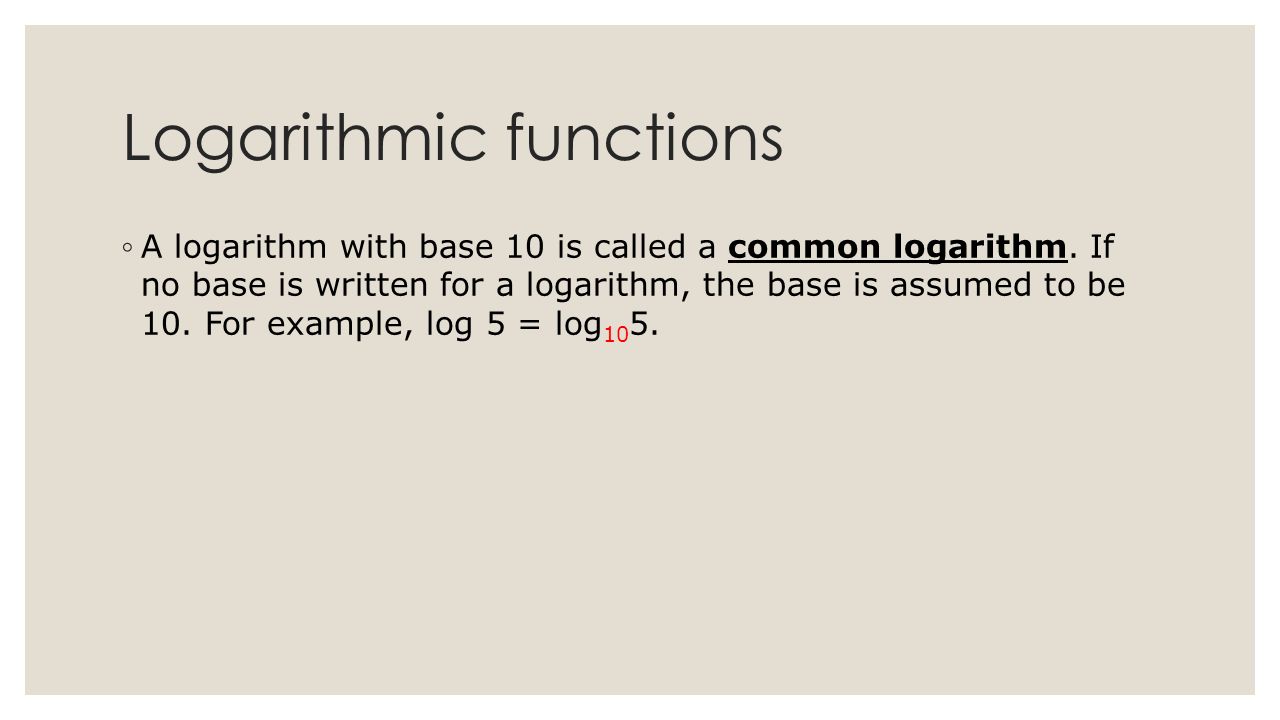 Logarithmic functions

◦ A logarithm with base 10 is called a common logarithm. If no base is written for a logarithm, the base is assumed to be 10. For example, $\log 5 = \log_{10} 5$.